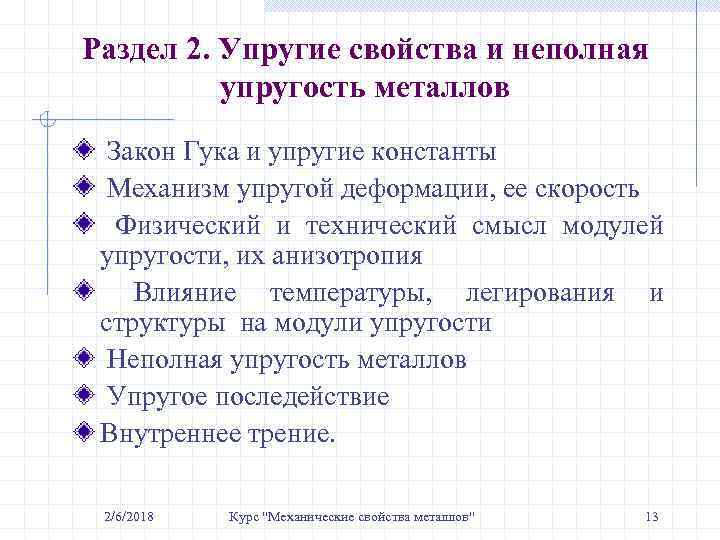 Раздел 2. Упругие свойства и неполная упругость металлов

Закон Гука и упругие константы

Механизм упругой деформации, ее скорость

Физический и технический смысл модулей упругости, их анизотропия

Влияние температуры, легирования и структуры на модули упругости

Неполная упругость металлов

Упругое последействие

Внутреннее трение.

2/6/2018

Курс "Механические свойства металлов"

13